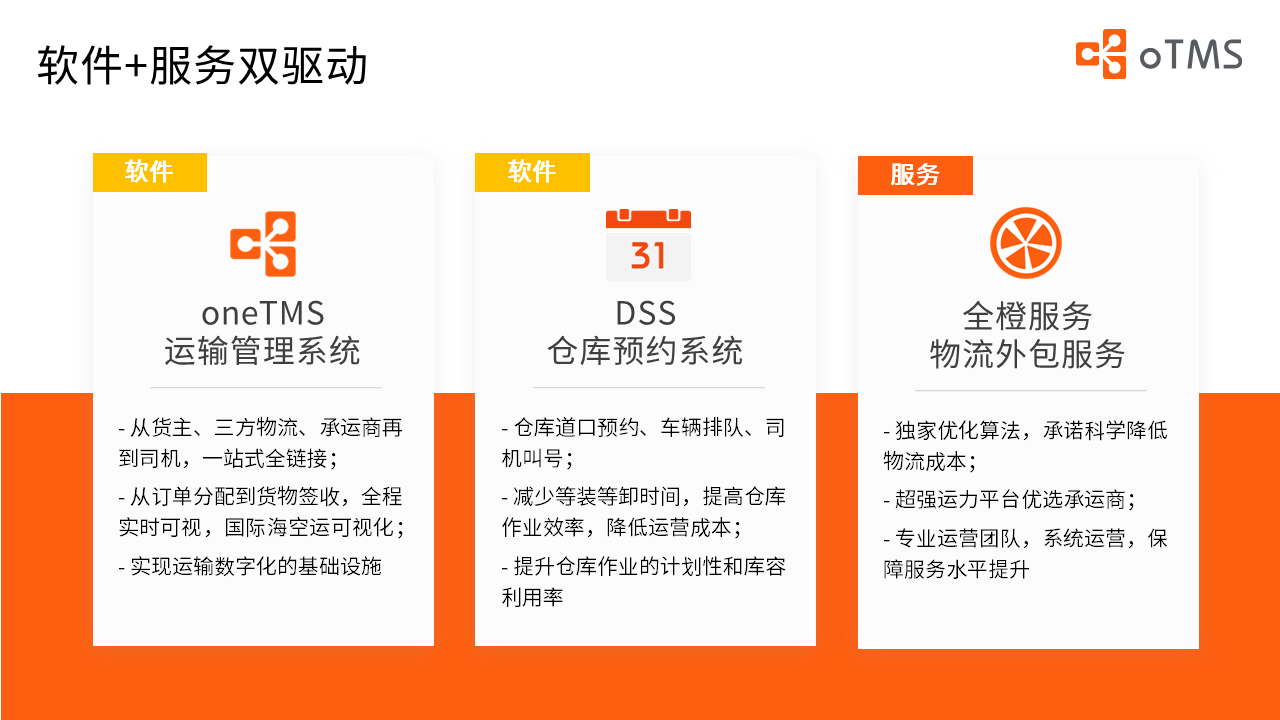 软件+服务双驱动

oTMS

软件

oneTMS
运输管理系统

- 从货主、三方物流、承运商再到司机，一站式全链接；

- 从订单分配到货物签收，全程实时可视，国际海空运可视化；

- 实现运输数字化的基础设施

软件

31

DSS
仓库预约系统

- 仓库道口预约、车辆排队、司机叫号；

- 减少等装等卸时间，提高仓库作业效率，降低运营成本；

- 提升仓库作业的计划性和库容利用率

服务

全橙服务
物流外包服务

- 独家优化算法，承诺科学降低物流成本；

- 超强运力平台优选承运商；

- 专业运营团队，系统运营，保障服务水平提升